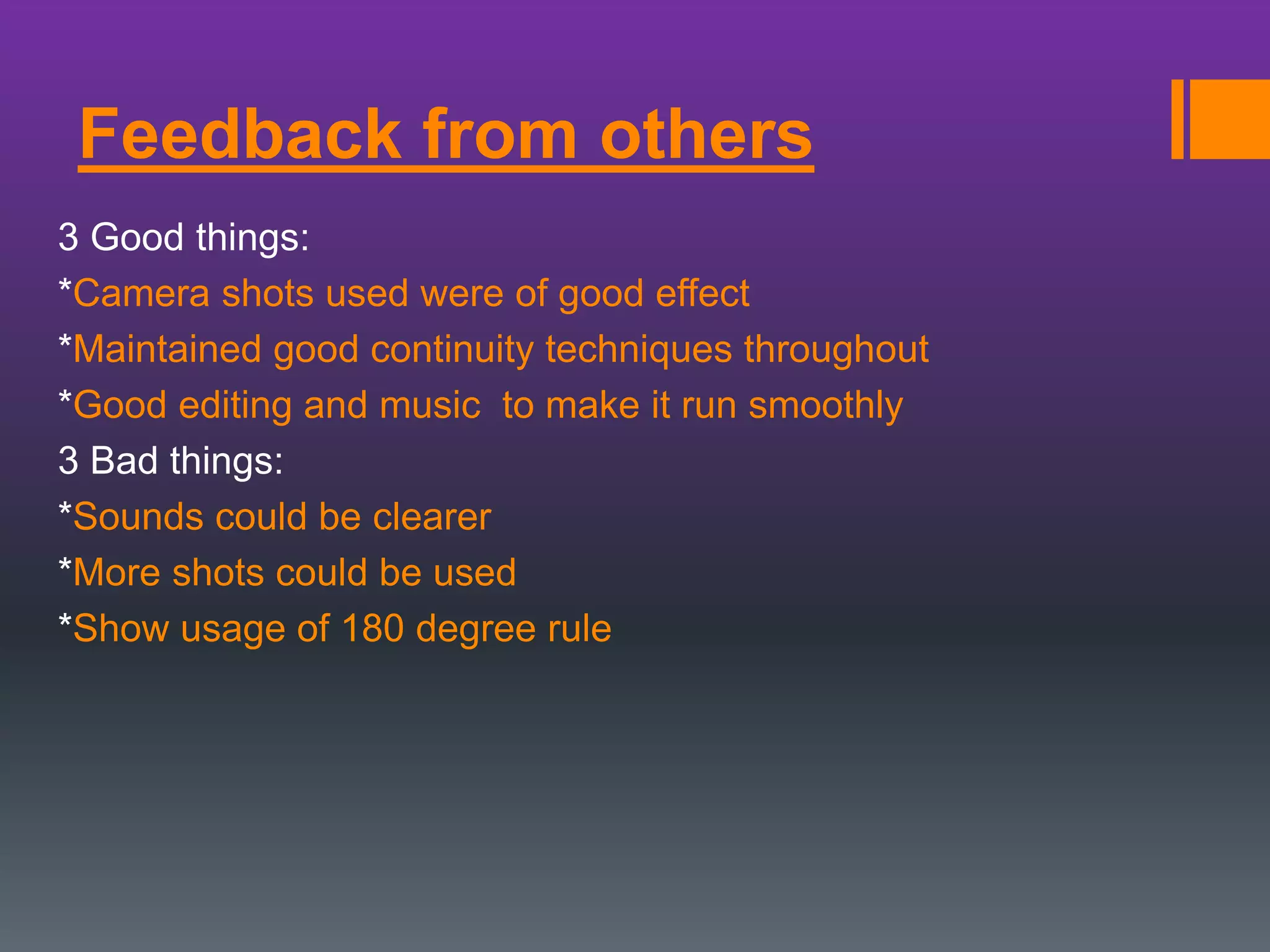 Feedback from others

3 Good things:
*Camera shots used were of good effect
*Maintained good continuity techniques throughout
*Good editing and music  to make it run smoothly
3 Bad things:
*Sounds could be clearer
*More shots could be used
*Show usage of 180 degree rule